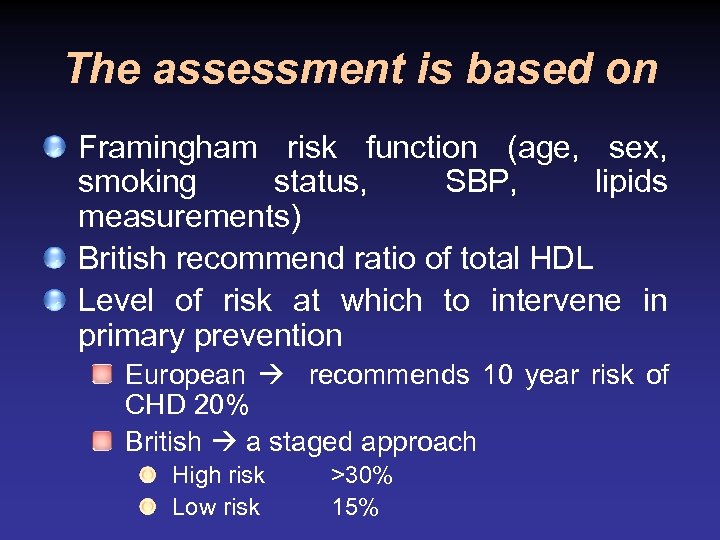 The assessment is based on

Framingham risk function (age, sex, smoking status, SBP, lipids measurements)

British recommend ratio of total HDL

Level of risk at which to intervene in primary prevention

European → recommends 10 year risk of CHD 20%

British → a staged approach

High risk >30%

Low risk 15%